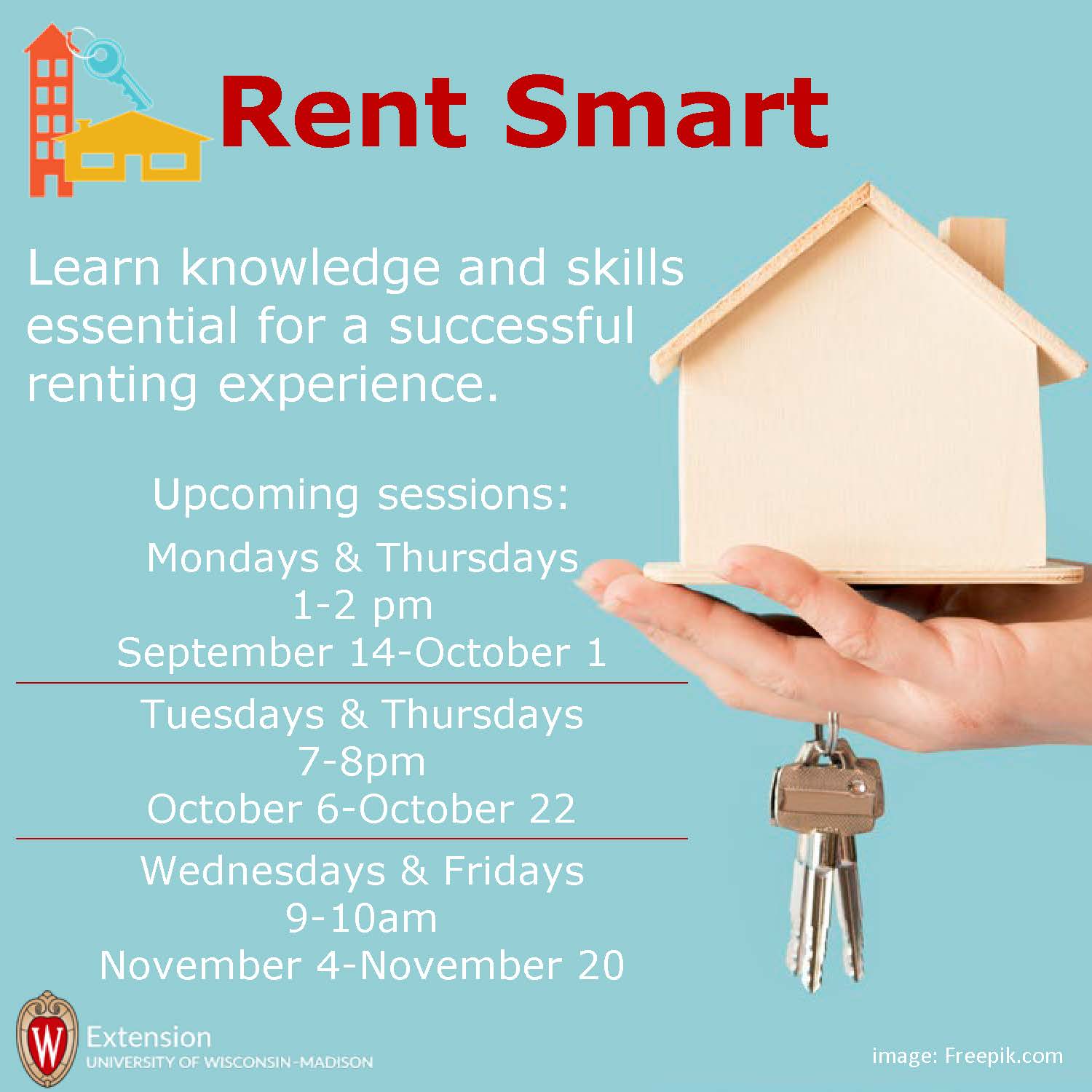 Rent Smart

Learn knowledge and skills essential for a successful renting experience.

Upcoming sessions:

Mondays & Thursdays
1-2 pm
September 14-October 1

Tuesdays & Thursdays
7-8pm
October 6-October 22

Wednesdays & Fridays
9-10am
November 4-November 20

W
Extension
UNIVERSITY OF WISCONSIN-MADISON

image: Freepik.com